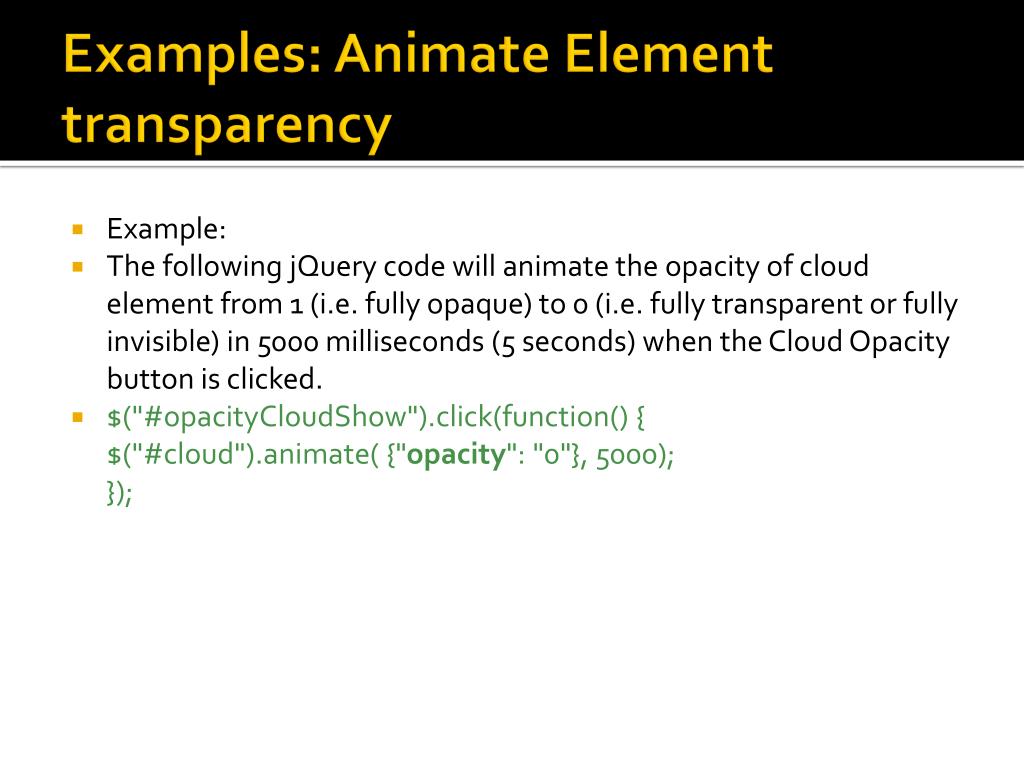 Examples: Animate Element transparency

Example:

The following jQuery code will animate the opacity of cloud element from 1 (i.e. fully opaque) to 0 (i.e. fully transparent or fully invisible) in 5000 milliseconds (5 seconds) when the Cloud Opacity button is clicked.

$("#opacityCloudShow").click(function() {
$("#cloud").animate( {"opacity": "0"}, 5000);
});